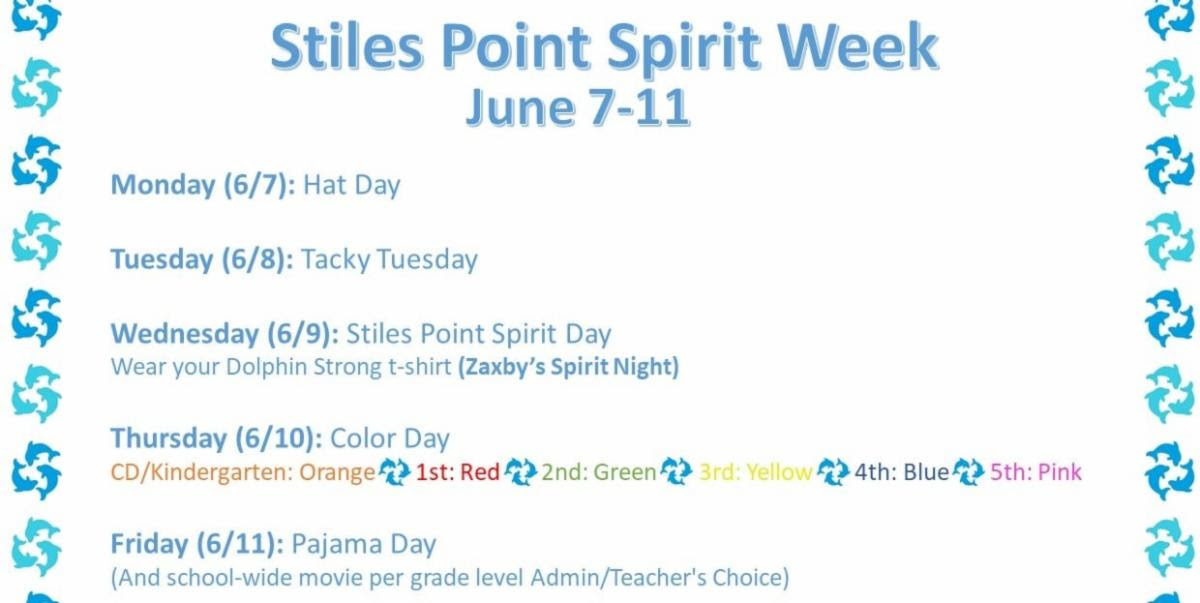 Stiles Point Spirit Week
June 7-11

Monday (6/7): Hat Day

Tuesday (6/8): Tacky Tuesday

Wednesday (6/9): Stiles Point Spirit Day
Wear your Dolphin Strong t-shirt (Zaxby's Spirit Night)

Thursday (6/10): Color Day
CD/Kindergarten: Orange 1st: Red 2nd: Green 3rd: Yellow 4th: Blue 5th: Pink

Friday (6/11): Pajama Day
(And school-wide movie per grade level Admin/Teacher's Choice)